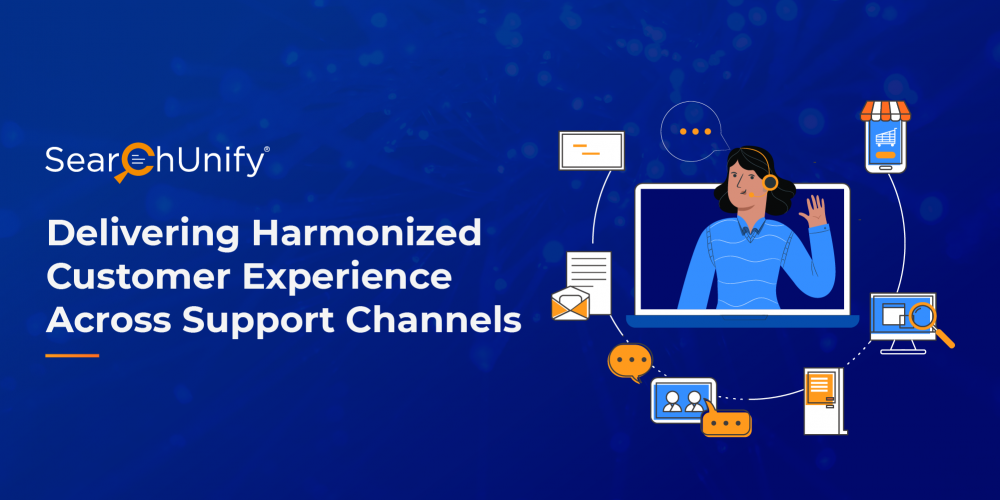 SearchUnify®

Delivering Harmonized Customer Experience Across Support Channels